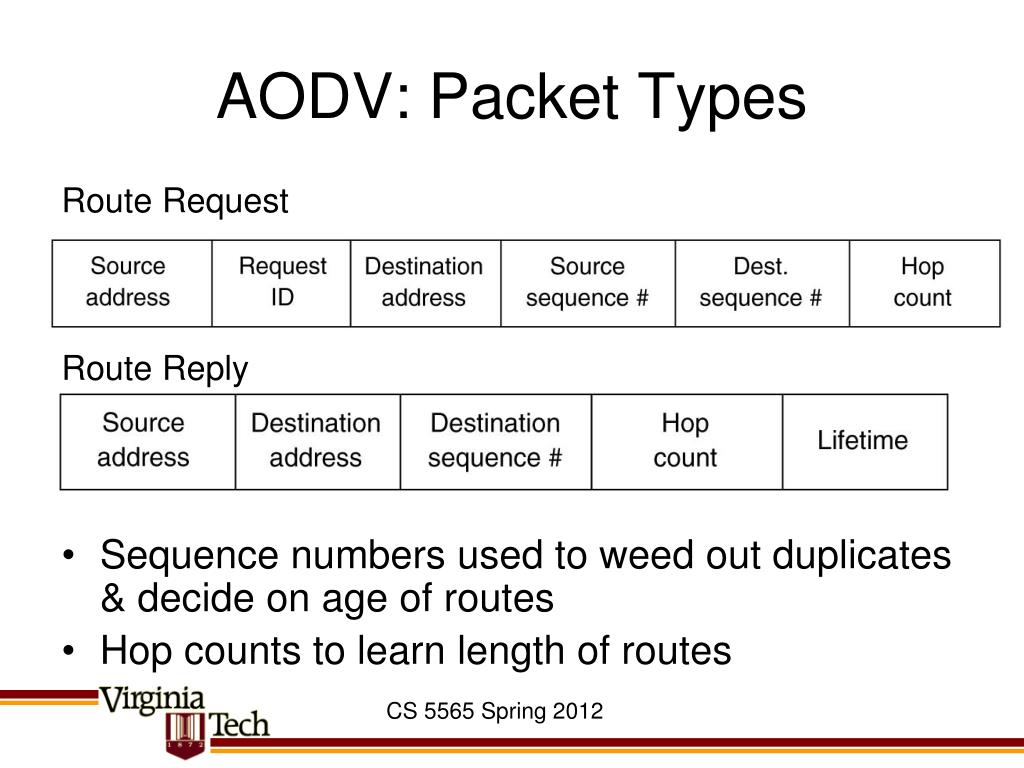 AODV: Packet Types

Route Request

| Source address | Request ID | Destination address | Source sequence # | Dest. sequence # | Hop count |
|---|---|---|---|---|---|

Route Reply

| Source address | Destination address | Destination sequence # | Hop count | Lifetime |
|---|---|---|---|---|

• Sequence numbers used to weed out duplicates & decide on age of routes
• Hop counts to learn length of routes

Virginia Tech
1872

CS 5565 Spring 2012